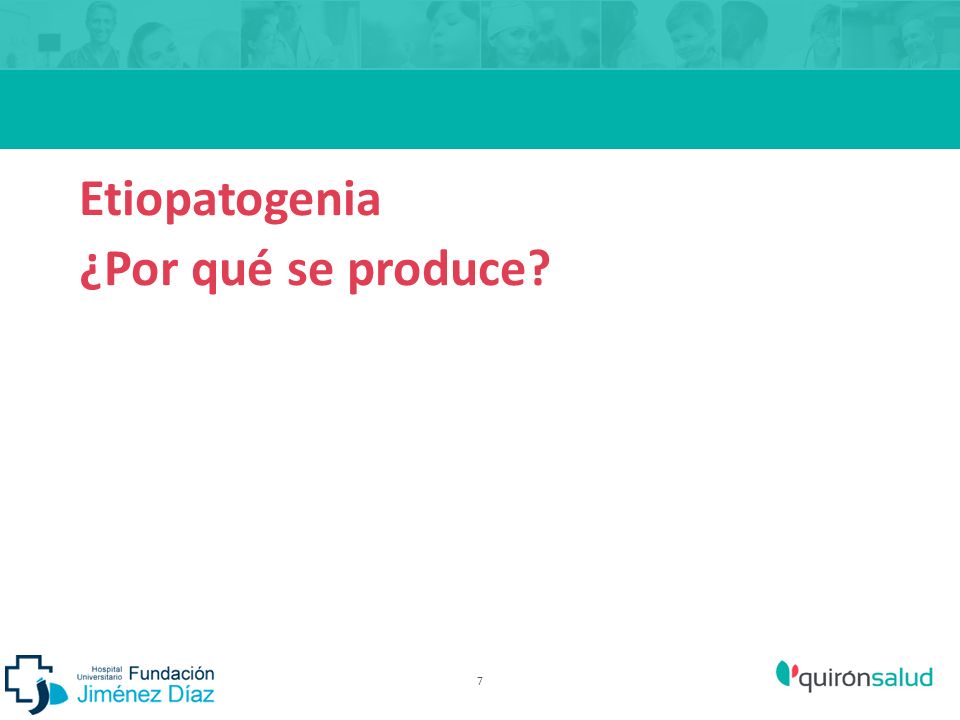 Etiopatogenia
¿Por qué se produce?

Hospital Universitario Fundación Jiménez Díaz

7

quirónsalud